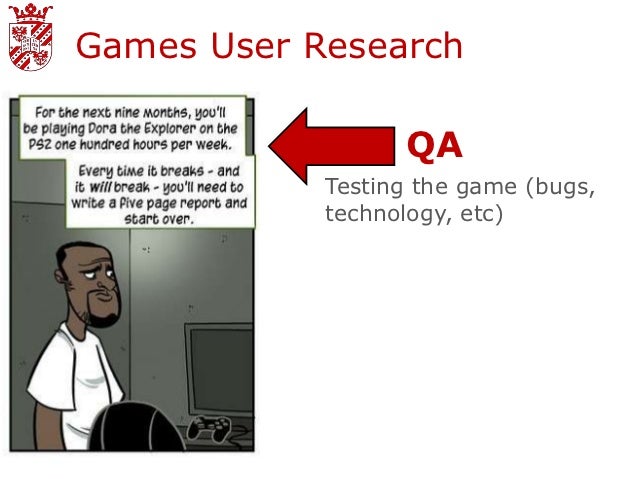 Games User Research

For the next nine months, you'll be playing Dora the Explorer on the PS2 one hundred hours per week.

Every time it breaks - and it will break - you'll need to write a five page report and start over.

QA

Testing the game (bugs, technology, etc)